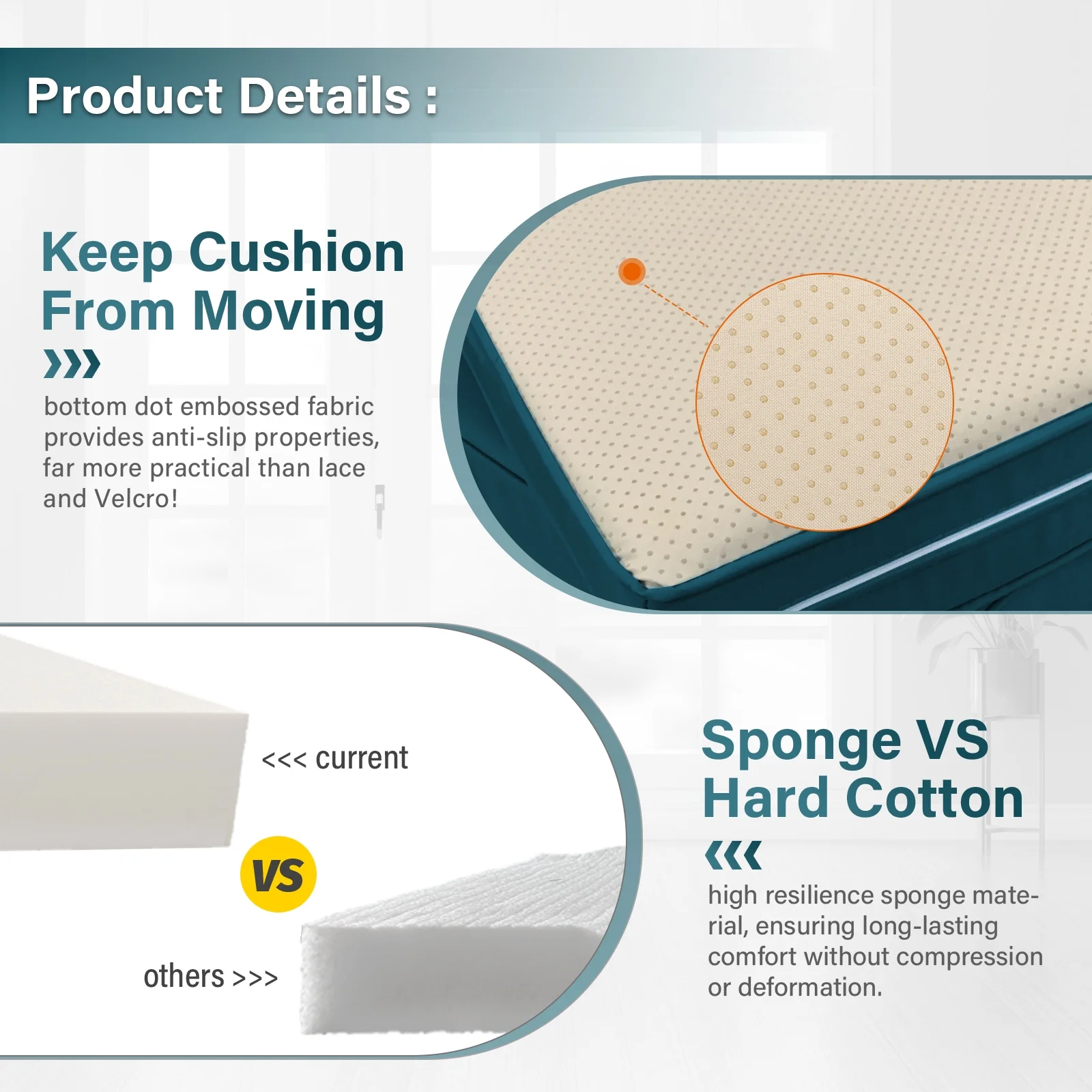 Product Details :

Keep Cushion From Moving

bottom dot embossed fabric provides anti-slip properties, far more practical than lace and Velcro!

<<< current

VS

others >>>

Sponge VS Hard Cotton

high resilience sponge material, ensuring long-lasting comfort without compression or deformation.